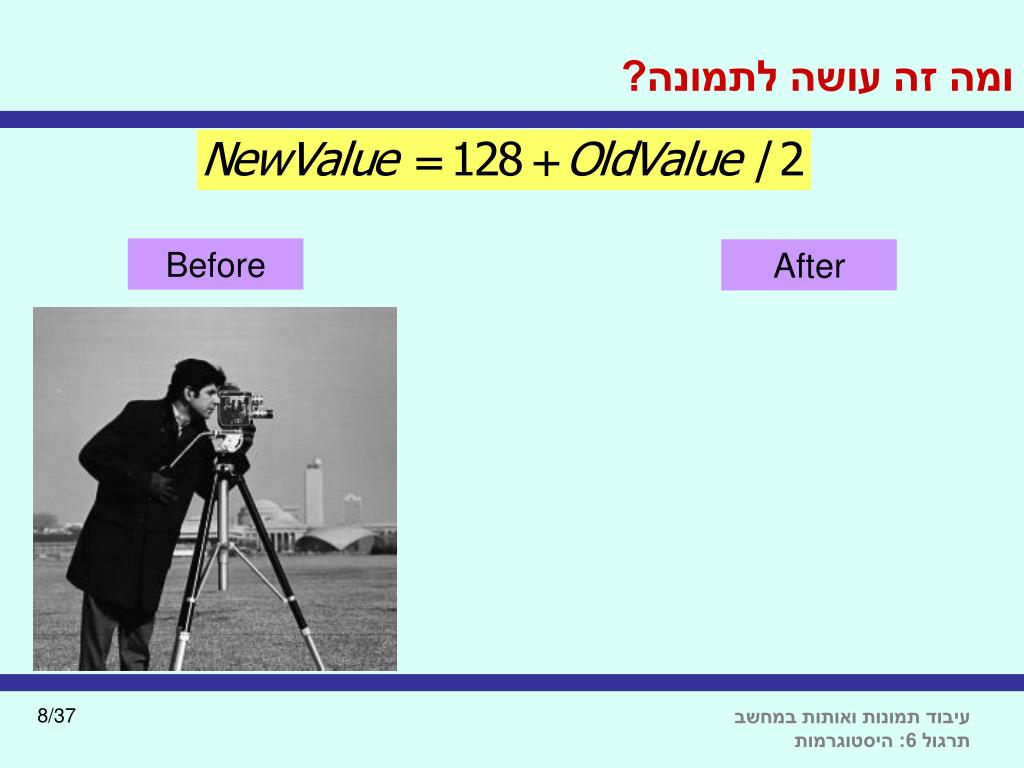 ומה זה עושה לתמונה?

$NewValue = 128 + OldValue / 2$

Before

After

8/37

עיבוד תמונות ואותות במחשב
תרגול 6: היסטוגרמות